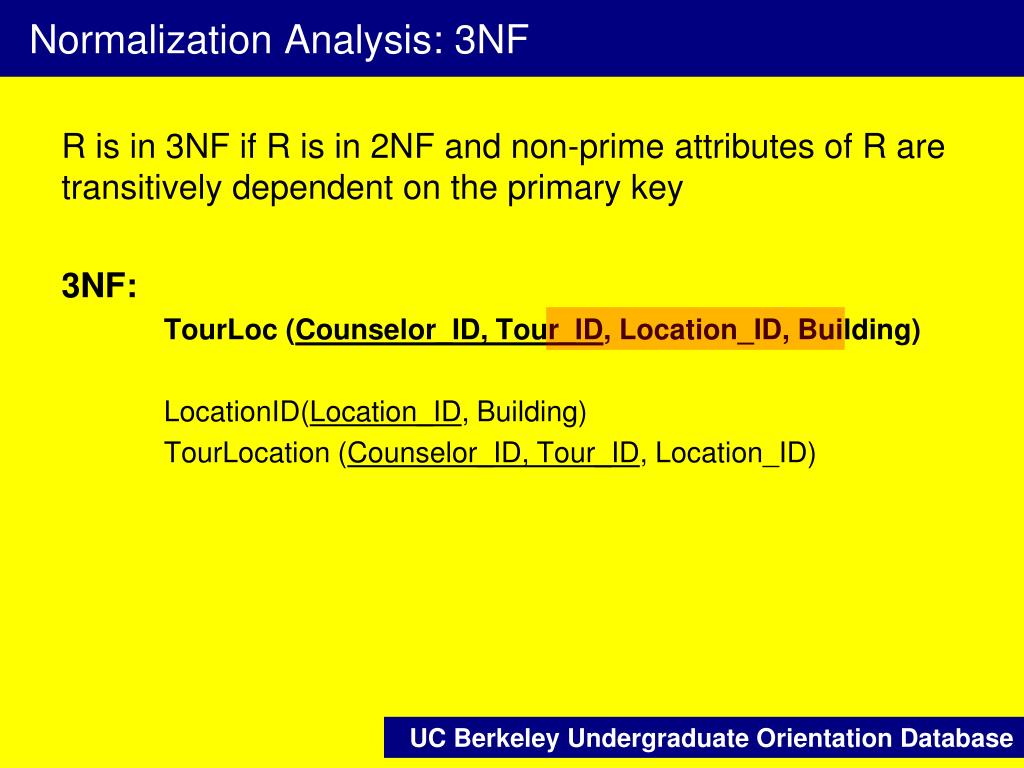 Normalization Analysis: 3NF

R is in 3NF if R is in 2NF and non-prime attributes of R are transitively dependent on the primary key

3NF:

TourLoc (Counselor_ID, Tour_ID, Location_ID, Building)

LocationID(Location_ID, Building)
TourLocation (Counselor_ID, Tour_ID, Location_ID)

UC Berkeley Undergraduate Orientation Database